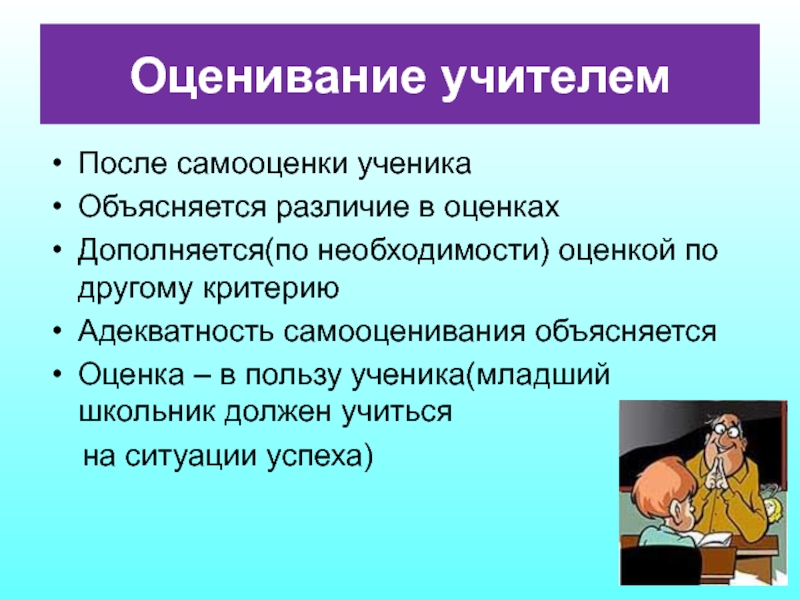 Оценивание учителем

• После самооценки ученика
• Объясняется различие в оценках
• Дополняется(по необходимости) оценкой по другому критерию
• Адекватность самооценивания объясняется
• Оценка – в пользу ученика(младший школьник должен учиться

на ситуации успеха)